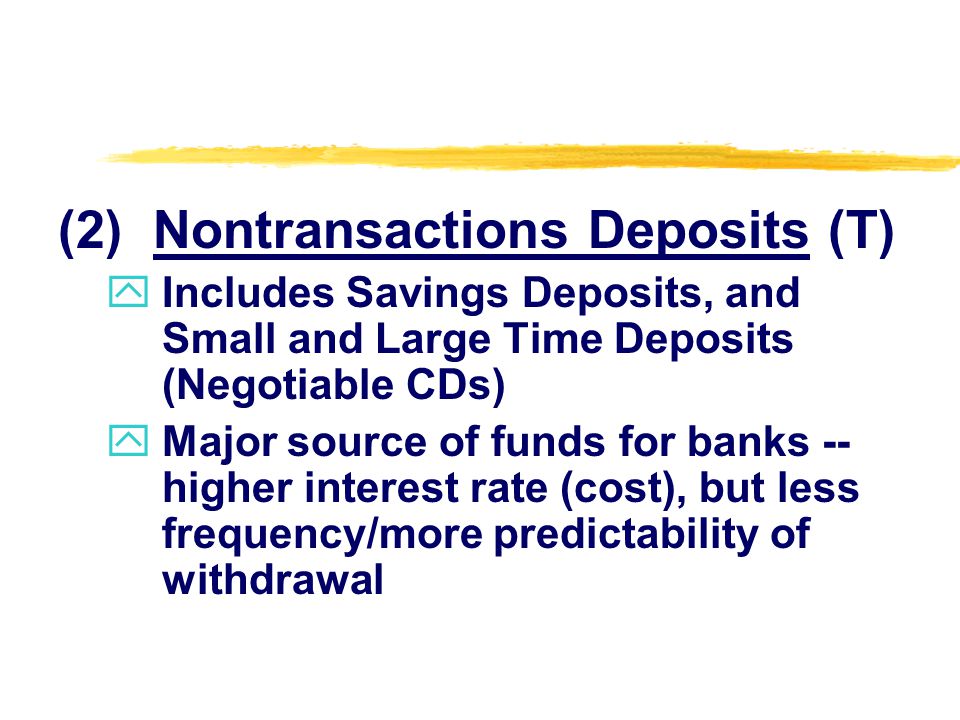 (2) Nontransactions Deposits (T)

Includes Savings Deposits, and Small and Large Time Deposits (Negotiable CDs)

Major source of funds for banks -- higher interest rate (cost), but less frequency/more predictability of withdrawal